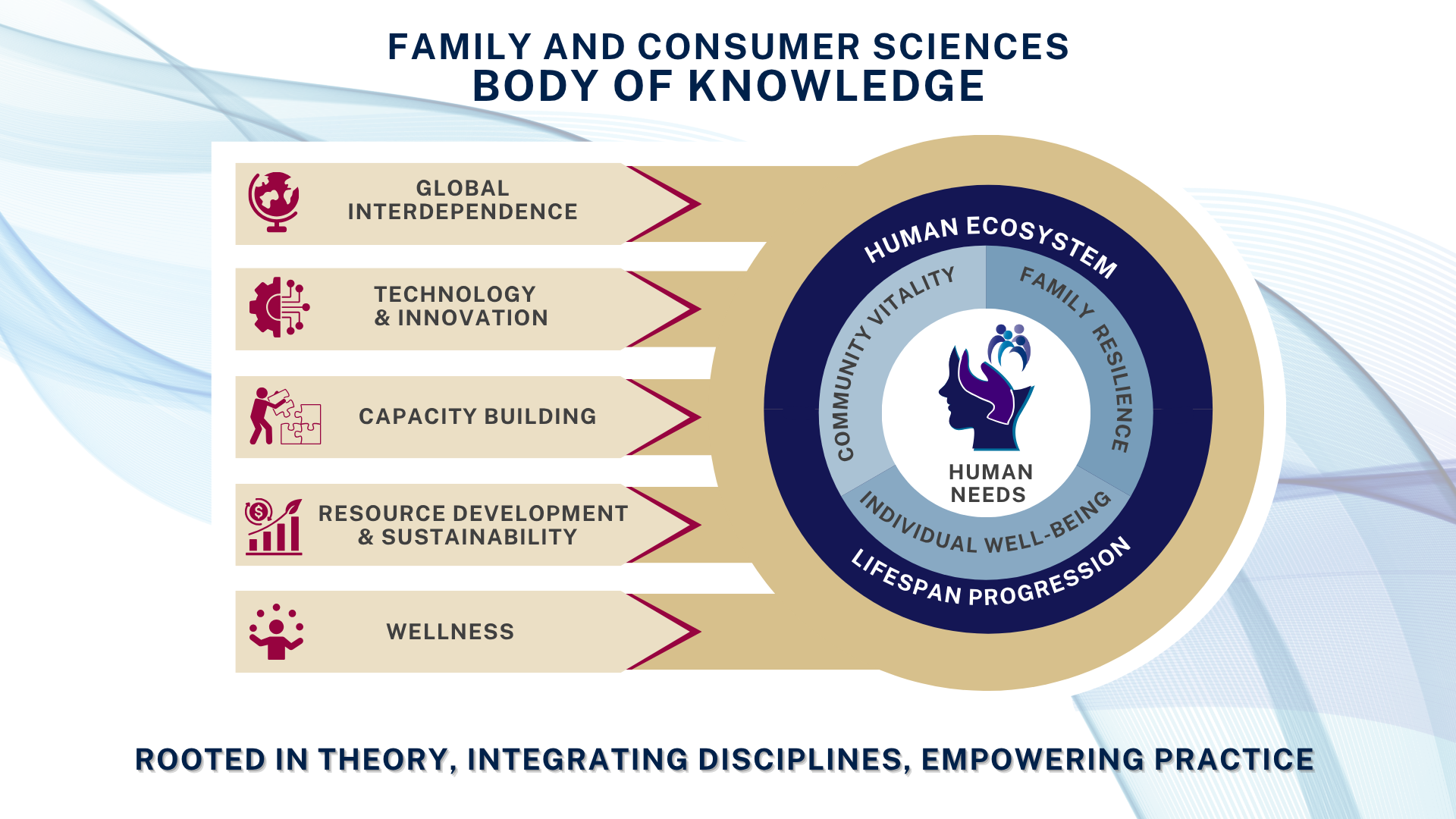 FAMILY AND CONSUMER SCIENCES
BODY OF KNOWLEDGE

GLOBAL INTERDEPENDENCE

TECHNOLOGY & INNOVATION

CAPACITY BUILDING

RESOURCE DEVELOPMENT & SUSTAINABILITY

WELLNESS

HUMAN ECOSYSTEM

COMMUNITY VITALITY

FAMILY RESILIENCE

HUMAN NEEDS

INDIVIDUAL WELL-BEING

LIFESPAN PROGRESSION

ROOTED IN THEORY, INTEGRATING DISCIPLINES, EMPOWERING PRACTICE